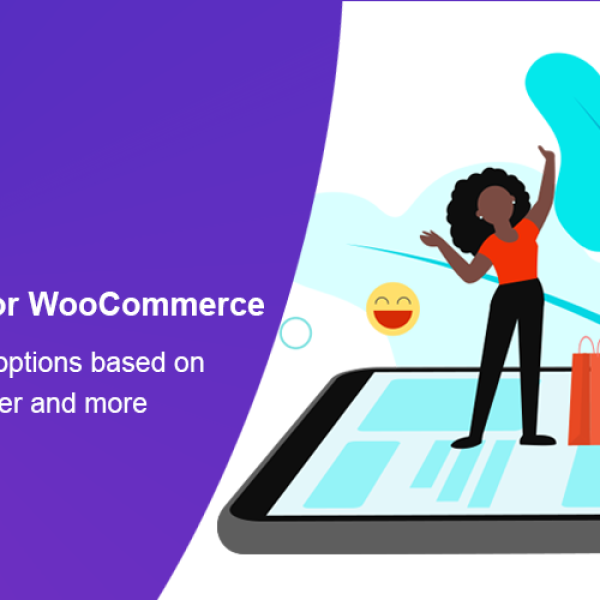 or WooCommerce

options based on er and more